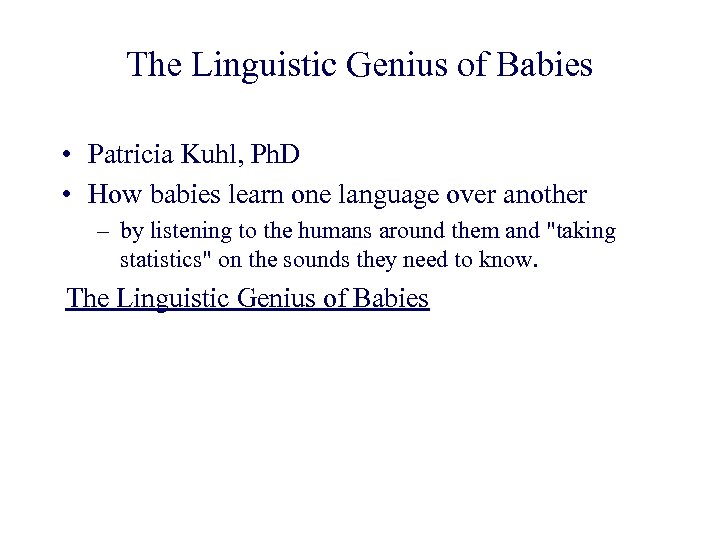 The Linguistic Genius of Babies

• Patricia Kuhl, PhD
• How babies learn one language over another
– by listening to the humans around them and "taking statistics" on the sounds they need to know.

The Linguistic Genius of Babies